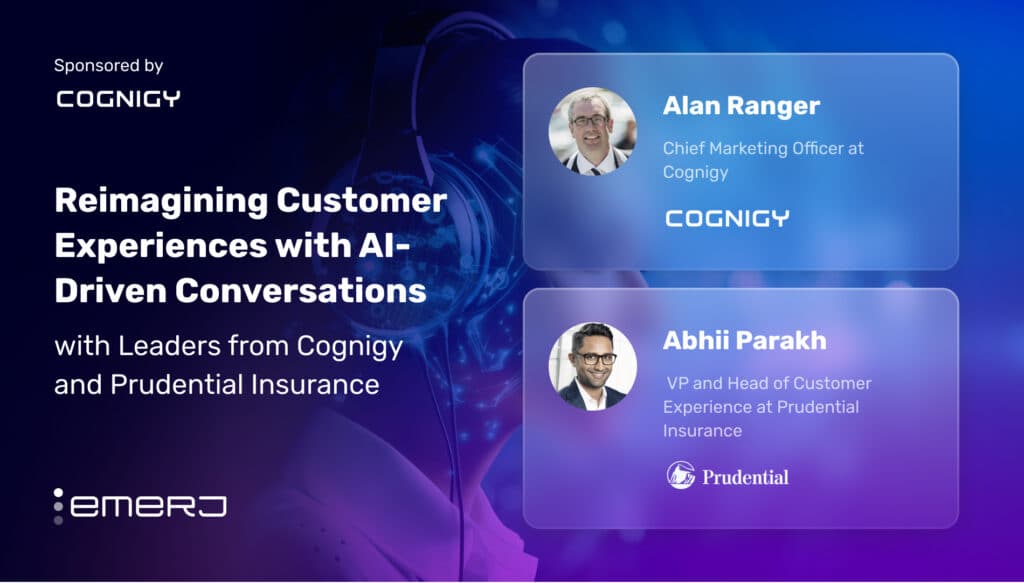 Sponsored by

COGNIGY

Reimagining Customer Experiences with AI-Driven Conversations

with Leaders from Cognigy and Prudential Insurance

emerj

Alan Ranger

Chief Marketing Officer at Cognigy

COGNIGY

Abhii Parakh

VP and Head of Customer Experience at Prudential Insurance

Prudential